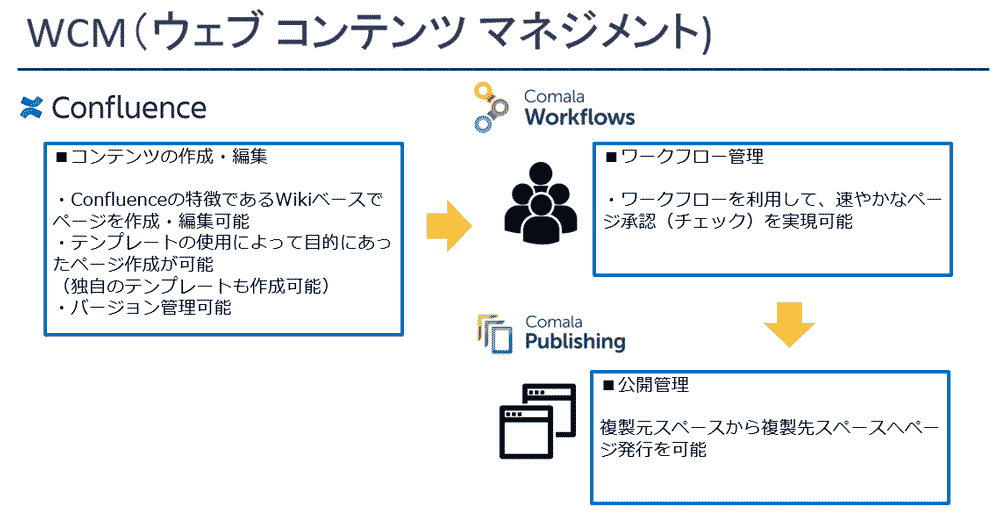 WCM（ウェブ コンテンツ マネジメント)

Confluence

■コンテンツの作成・編集

・Confluenceの特徴であるWikiベースでページを作成・編集可能
・テンプレートの使用によって目的にあったページ作成が可能
（独自のテンプレートも作成可能）
・バージョン管理可能

Comala Workflows

■ワークフロー管理

・ワークフローを利用して、速やかなページ承認（チェック）を実現可能

Comala Publishing

■公開管理

複製元スペースから複製先スペースへページ発行を可能